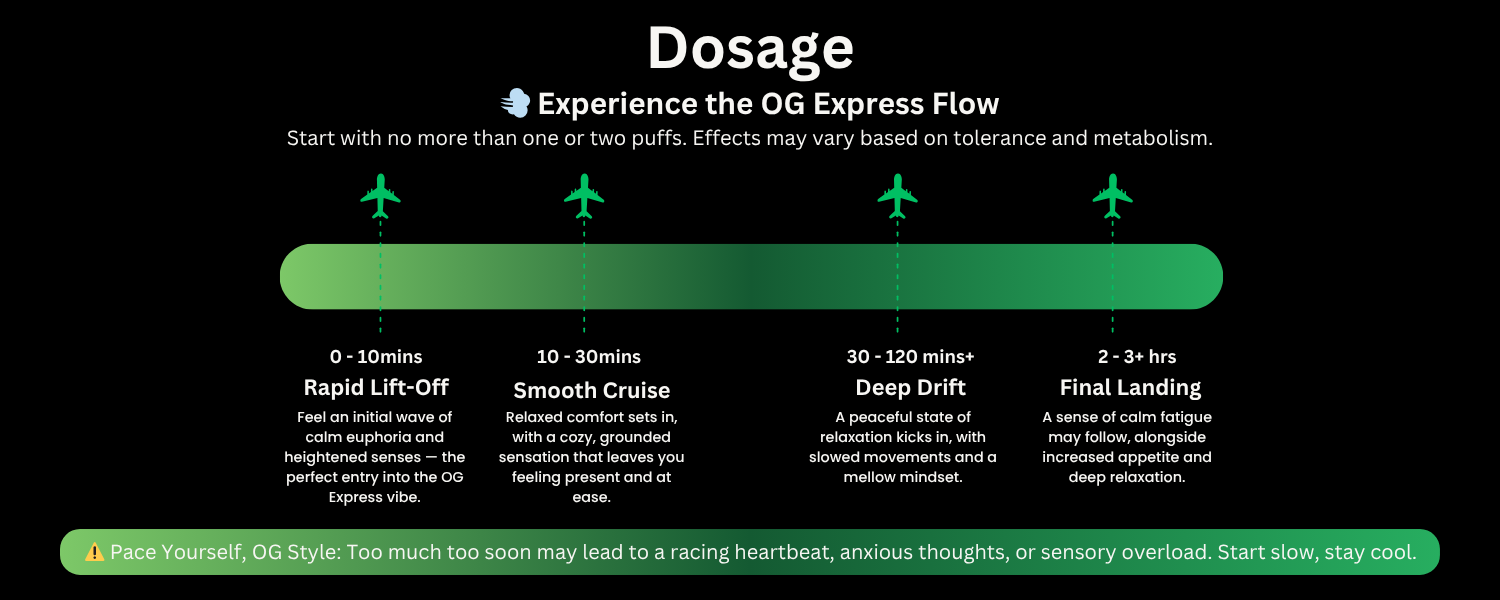 Dosage

💨 Experience the OG Express Flow

Start with no more than one or two puffs. Effects may vary based on tolerance and metabolism.

0 - 10mins
Rapid Lift-Off
Feel an initial wave of calm euphoria and heightened senses — the perfect entry into the OG Express vibe.

10 - 30mins
Smooth Cruise
Relaxed comfort sets in, with a cozy, grounded sensation that leaves you feeling present and at ease.

30 - 120 mins+
Deep Drift
A peaceful state of relaxation kicks in, with slowed movements and a mellow mindset.

2 - 3+ hrs
Final Landing
A sense of calm fatigue may follow, alongside increased appetite and deep relaxation.

⚠️ Pace Yourself, OG Style: Too much too soon may lead to a racing heartbeat, anxious thoughts, or sensory overload. Start slow, stay cool.